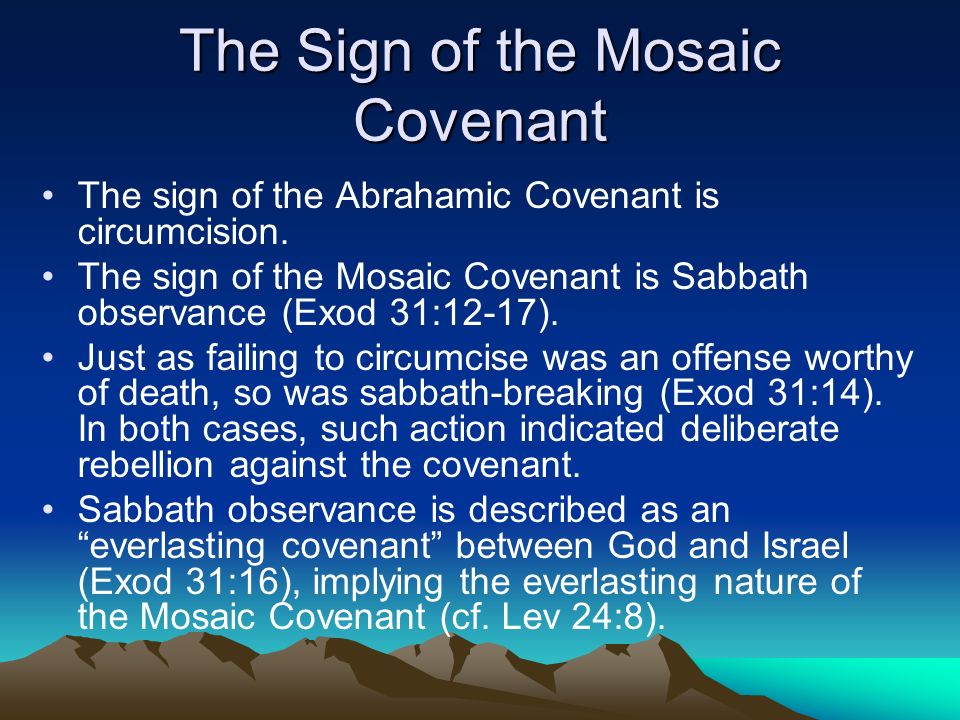 The Sign of the Mosaic Covenant

• The sign of the Abrahamic Covenant is circumcision.
• The sign of the Mosaic Covenant is Sabbath observance (Exod 31:12-17).
• Just as failing to circumcise was an offense worthy of death, so was sabbath-breaking (Exod 31:14). In both cases, such action indicated deliberate rebellion against the covenant.
• Sabbath observance is described as an “everlasting covenant” between God and Israel (Exod 31:16), implying the everlasting nature of the Mosaic Covenant (cf. Lev 24:8).